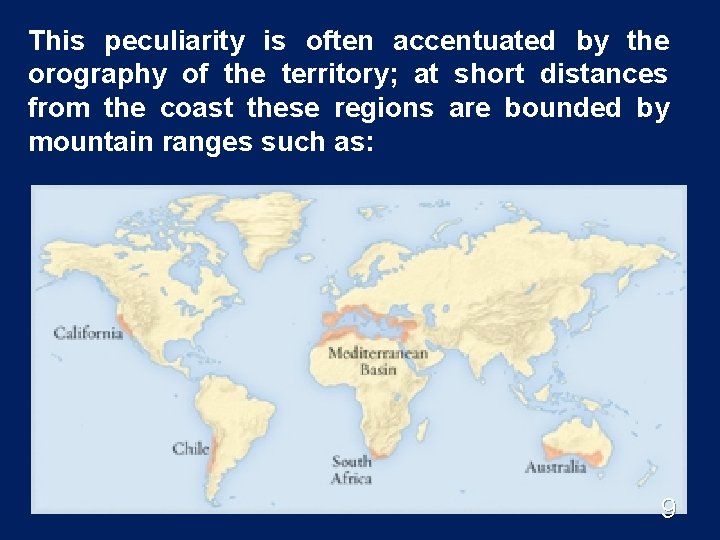 This peculiarity is often accentuated by the orography of the territory; at short distances from the coast these regions are bounded by mountain ranges such as:

California

Mediterranean Basin

Chile

South Africa

Australia

9